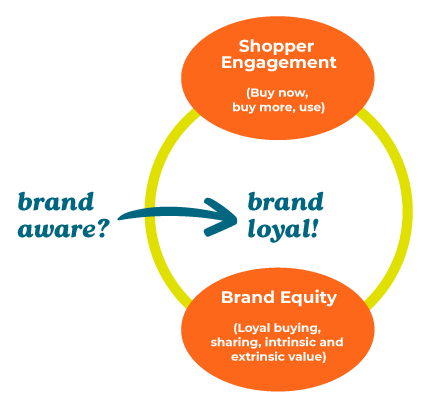 Shopper Engagement

(Buy now, buy more, use)

brand aware?

brand loyal!

Brand Equity

(Loyal buying, sharing, intrinsic and extrinsic value)